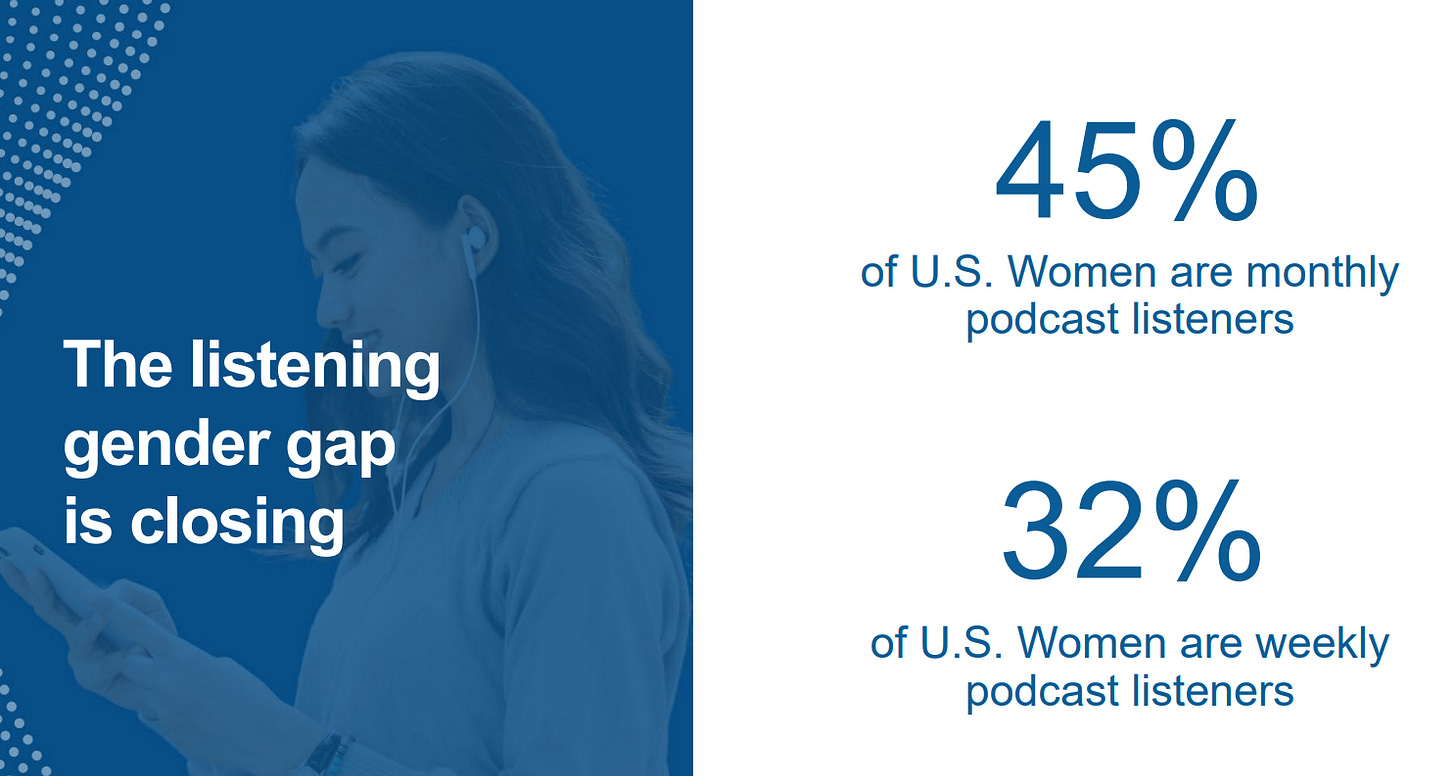 The listening gender gap is closing

45%
of U.S. Women are monthly podcast listeners

32%
of U.S. Women are weekly podcast listeners